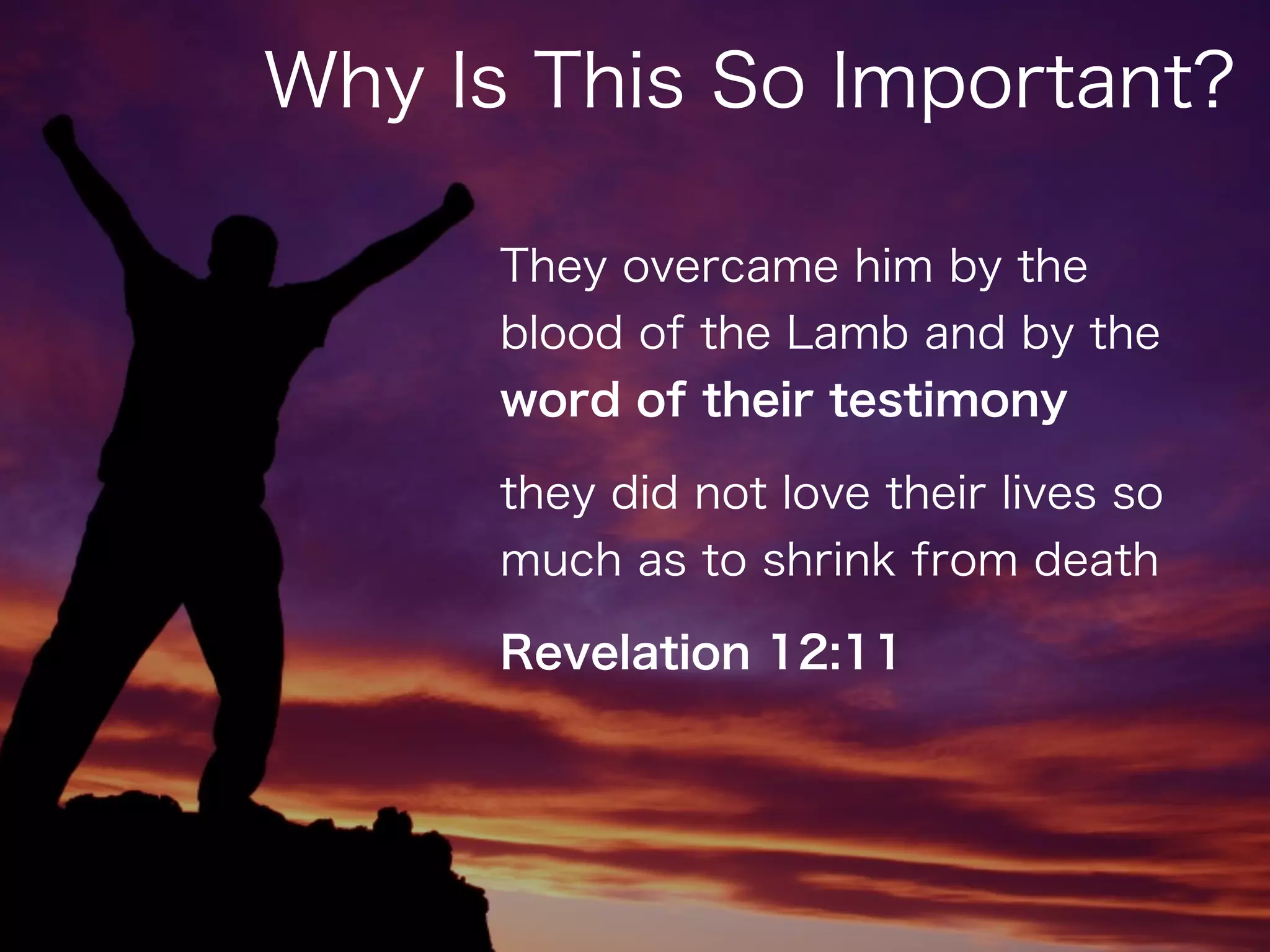 Why Is This So Important?

They overcame him by the blood of the Lamb and by the word of their testimony

they did not love their lives so much as to shrink from death

Revelation 12:11